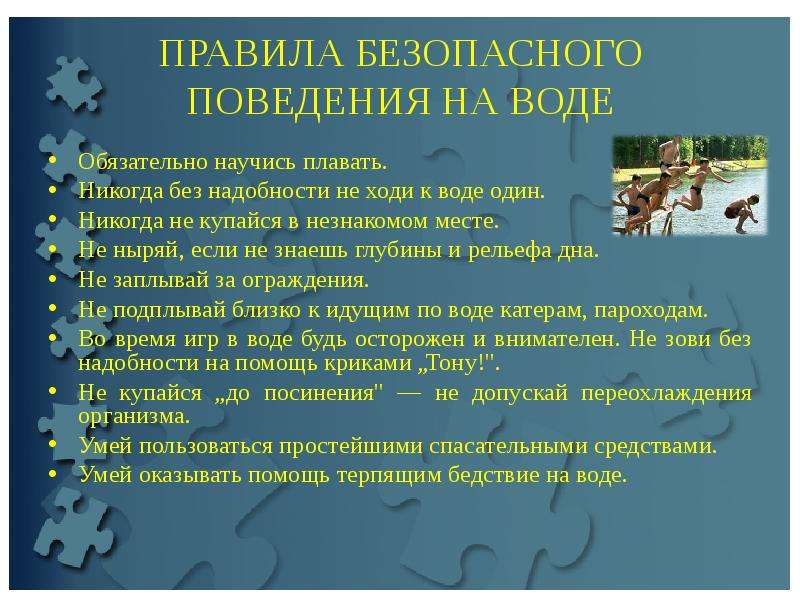 ПРАВИЛА БЕЗОПАСНОГО ПОВЕДЕНИЯ НА ВОДЕ

• Обязательно научись плавать.
• Никогда без надобности не ходи к воде один.
• Никогда не купайся в незнакомом месте.
• Не ныряй, если не знаешь глубины и рельефа дна.
• Не заплывай за ограждения.
• Не подплывай близко к идущим по воде катерам, пароходам.
• Во время игр в воде будь осторожен и внимателен. Не зови без надобности на помощь криками „Тону!".
• Не купайся „до посинения" — не допускай переохлаждения организма.
• Умей пользоваться простейшими спасательными средствами.
• Умей оказывать помощь терпящим бедствие на воде.